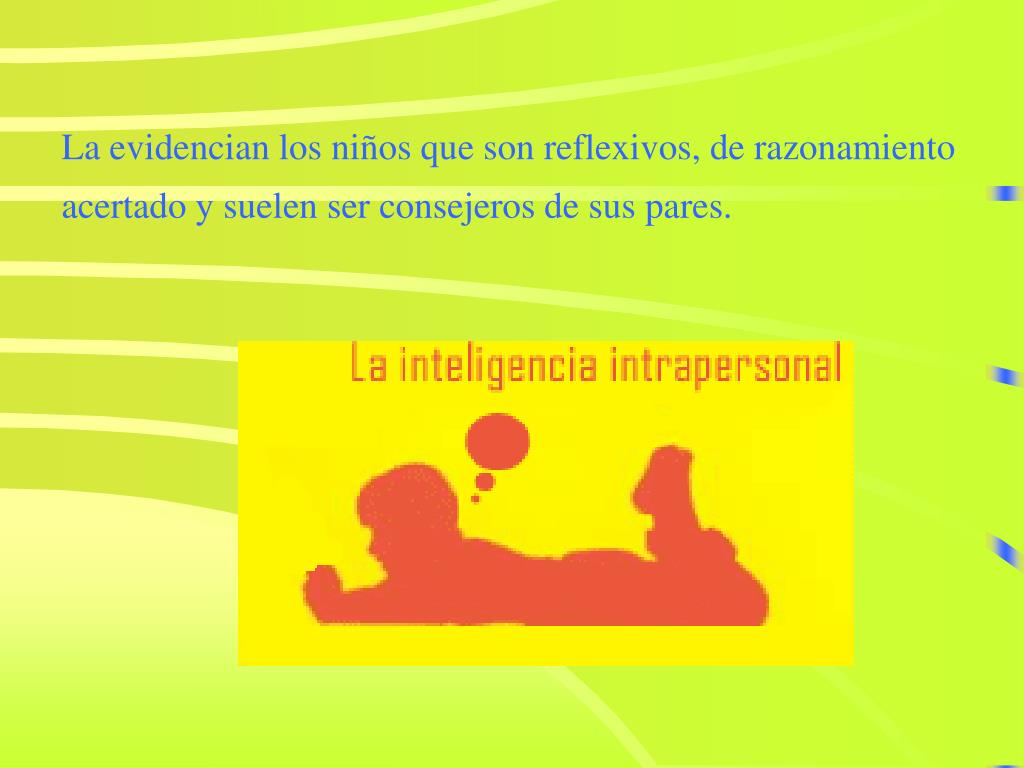 La evidencian los niños que son reflexivos, de razonamiento acertado y suelen ser consejeros de sus pares.

La inteligencia intrapersonal